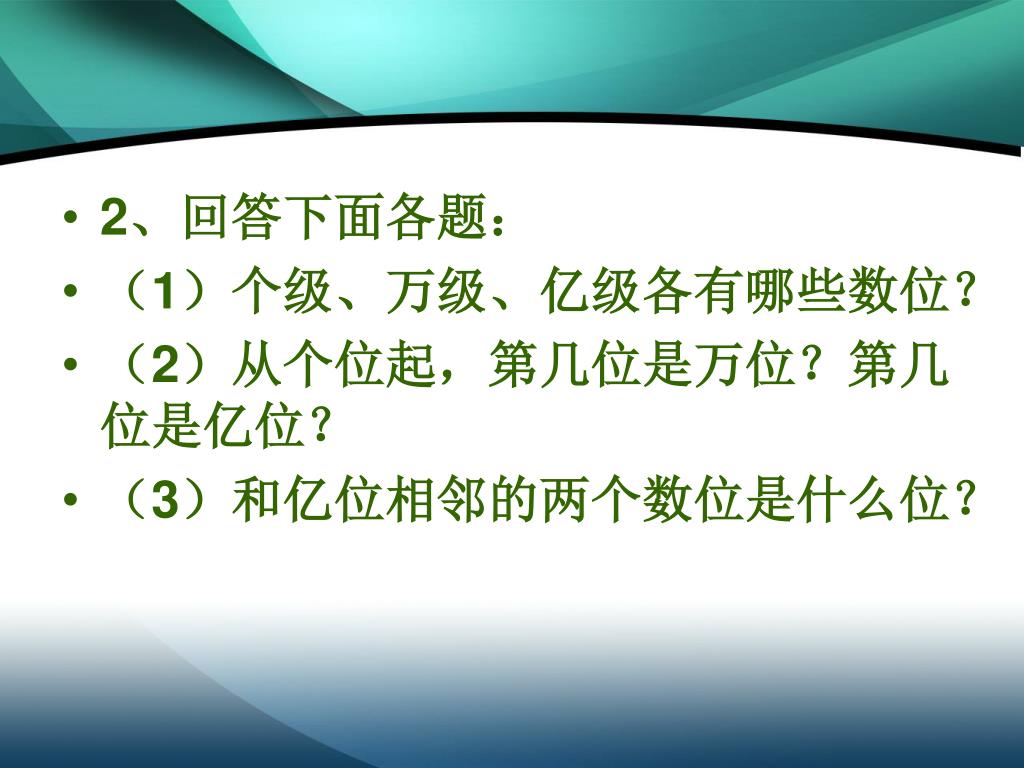 • 2、回答下面各题：
• （1）个级、万级、亿级各有哪些数位？
• （2）从个位起，第几位是万位？第几位是亿位？
• （3）和亿位相邻的两个数位是什么位？